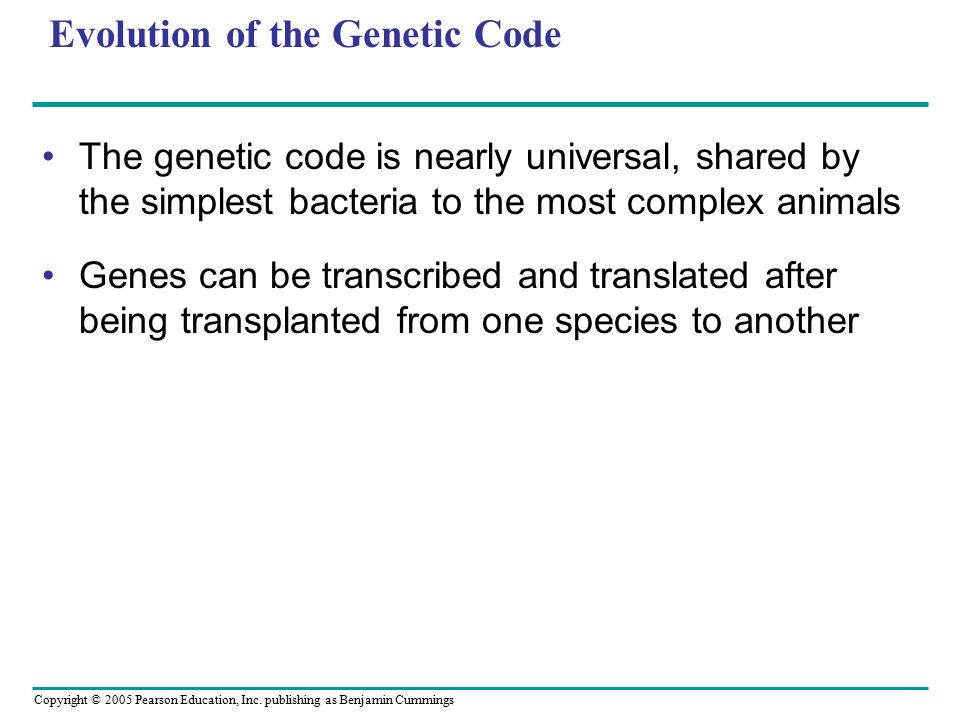 Evolution of the Genetic Code

• The genetic code is nearly universal, shared by the simplest bacteria to the most complex animals

• Genes can be transcribed and translated after being transplanted from one species to another

Copyright © 2005 Pearson Education, Inc. publishing as Benjamin Cummings